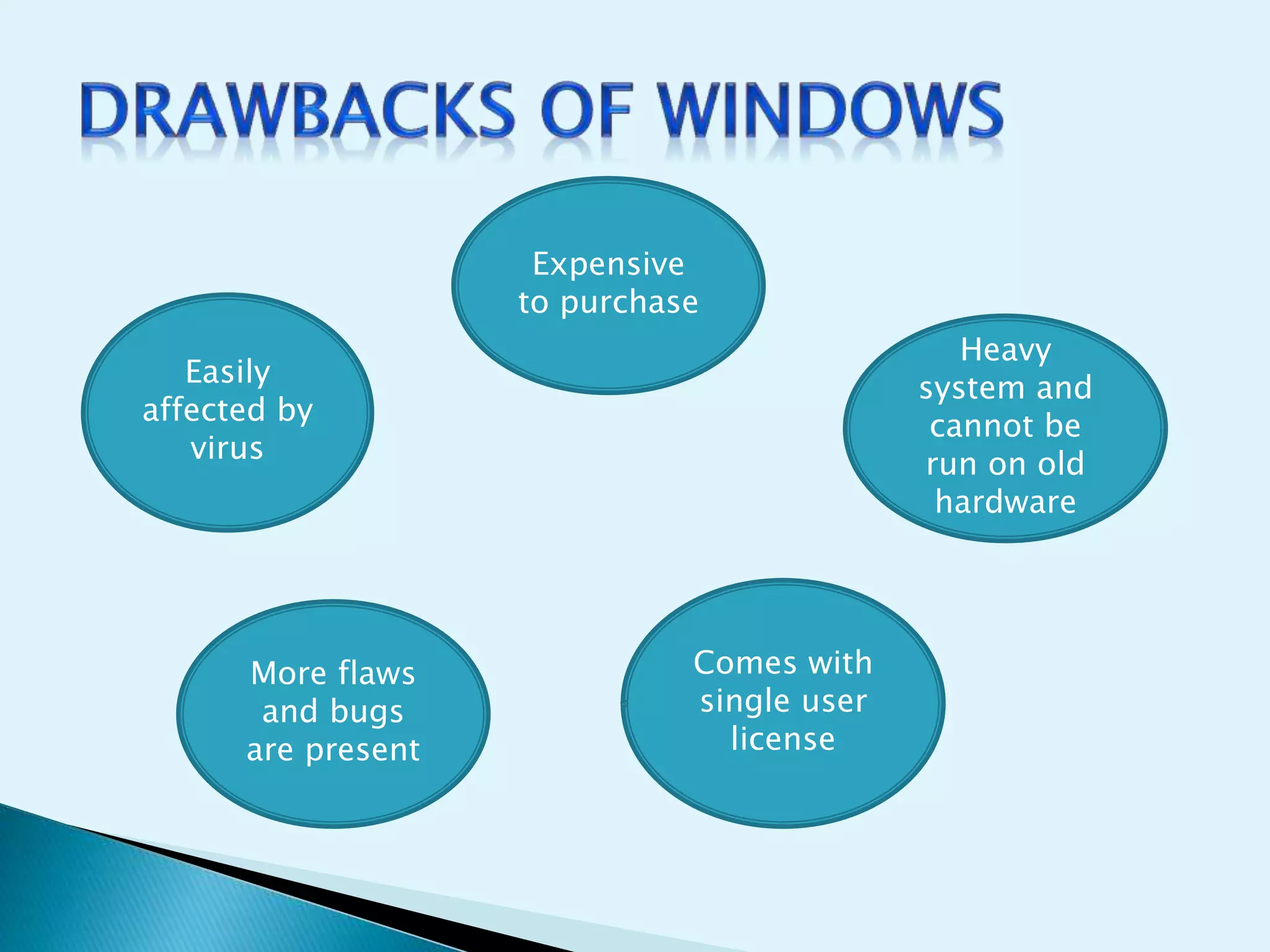 DRAWBACKS OF WINDOWS

Expensive to purchase

Easily affected by virus

Heavy system and cannot be run on old hardware

More flaws and bugs are present

Comes with single user license